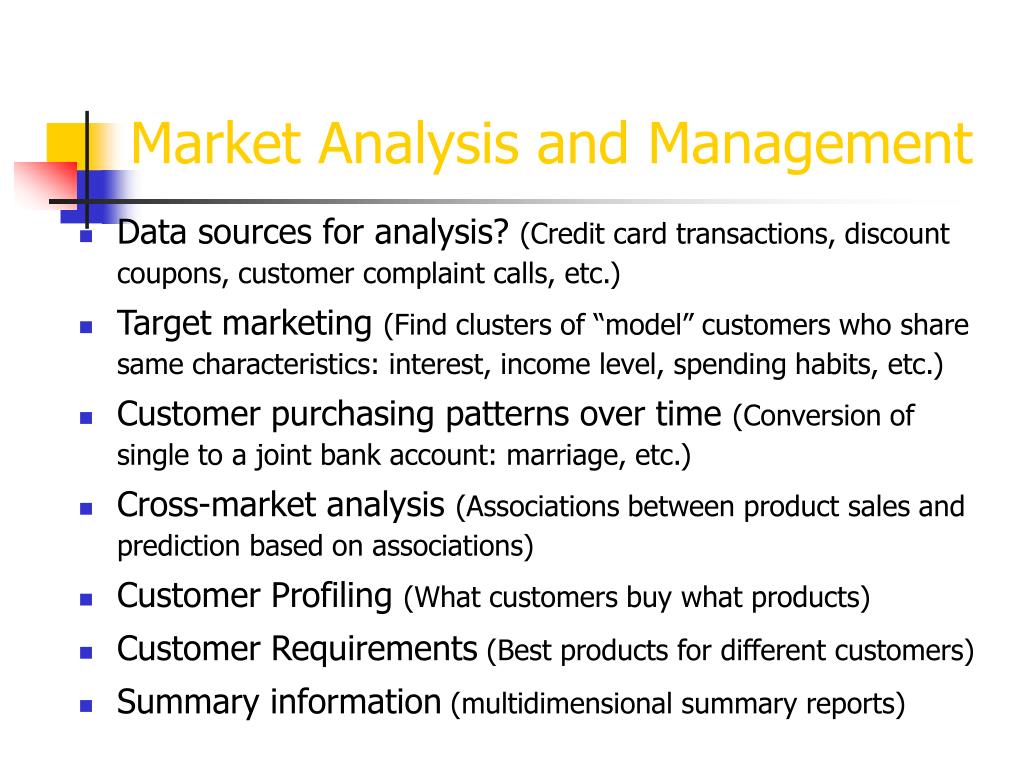 Market Analysis and Management

- Data sources for analysis? (Credit card transactions, discount coupons, customer complaint calls, etc.)
- Target marketing (Find clusters of “model” customers who share same characteristics: interest, income level, spending habits, etc.)
- Customer purchasing patterns over time (Conversion of single to a joint bank account: marriage, etc.)
- Cross-market analysis (Associations between product sales and prediction based on associations)
- Customer Profiling (What customers buy what products)
- Customer Requirements (Best products for different customers)
- Summary information (multidimensional summary reports)